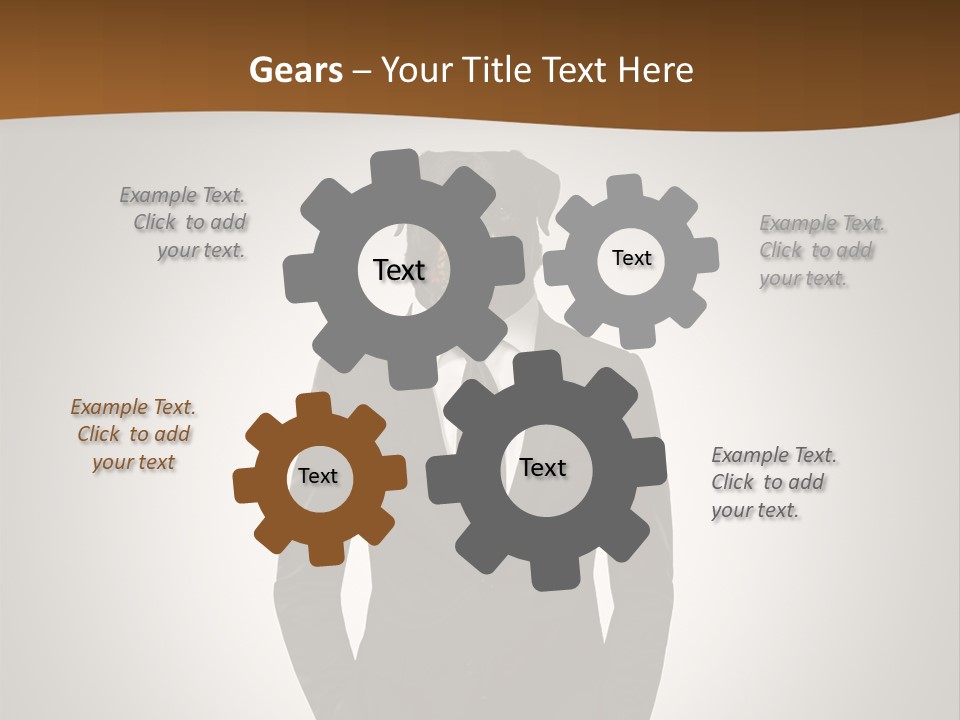 Gears – Your Title Text Here

Example Text. Click to add your text.

Text

Text

Example Text. Click to add your text.

Example Text. Click to add your text

Text

Text

Example Text. Click to add your text.